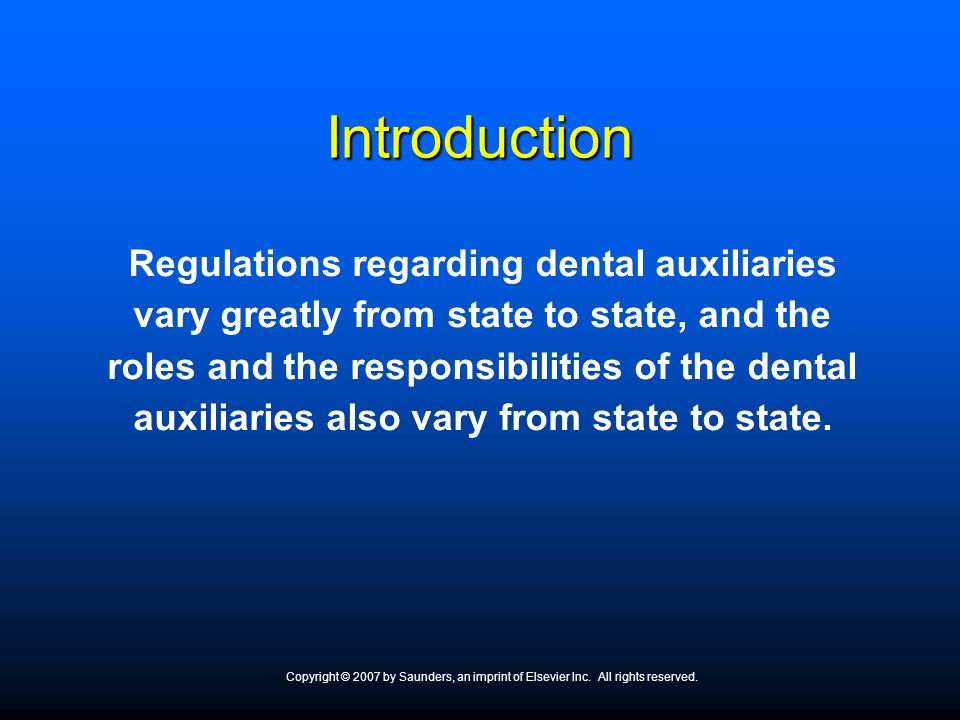 Introduction

Regulations regarding dental auxiliaries vary greatly from state to state, and the roles and the responsibilities of the dental auxiliaries also vary from state to state.

Copyright © 2007 by Saunders, an imprint of Elsevier Inc. All rights reserved.